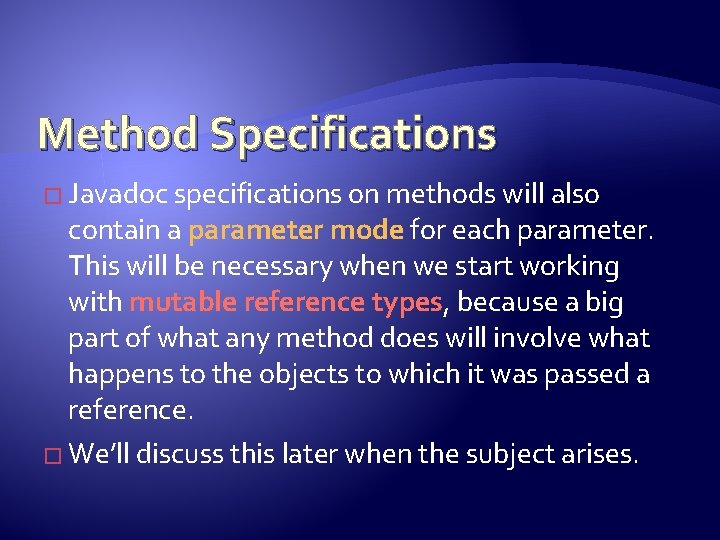 Method Specifications

□ Javadoc specifications on methods will also contain a parameter mode for each parameter. This will be necessary when we start working with mutable reference types, because a big part of what any method does will involve what happens to the objects to which it was passed a reference.

□ We'll discuss this later when the subject arises.